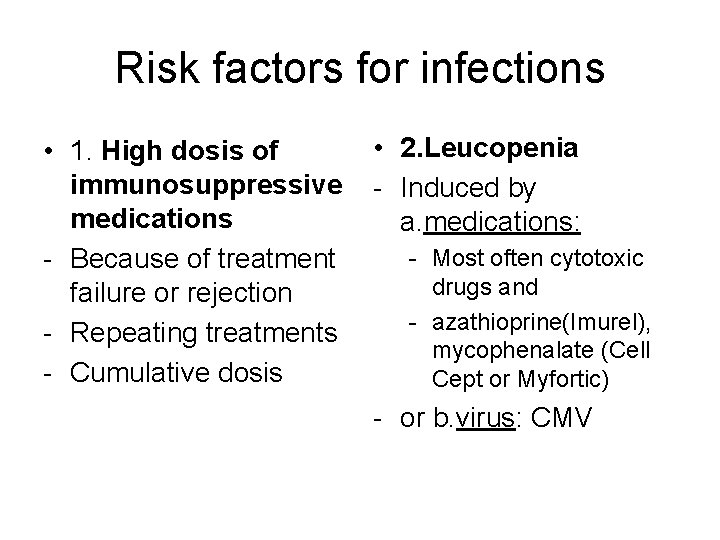 Risk factors for infections

• 1. High dosis of immunosuppressive medications
- Because of treatment failure or rejection
- Repeating treatments
- Cumulative dosis

• 2.Leucopenia
- Induced by a.medications:
  - Most often cytotoxic drugs and
  - azathioprine(Imurel), mycophenalate (Cell Cept or Myfortic)
- or b.virus: CMV